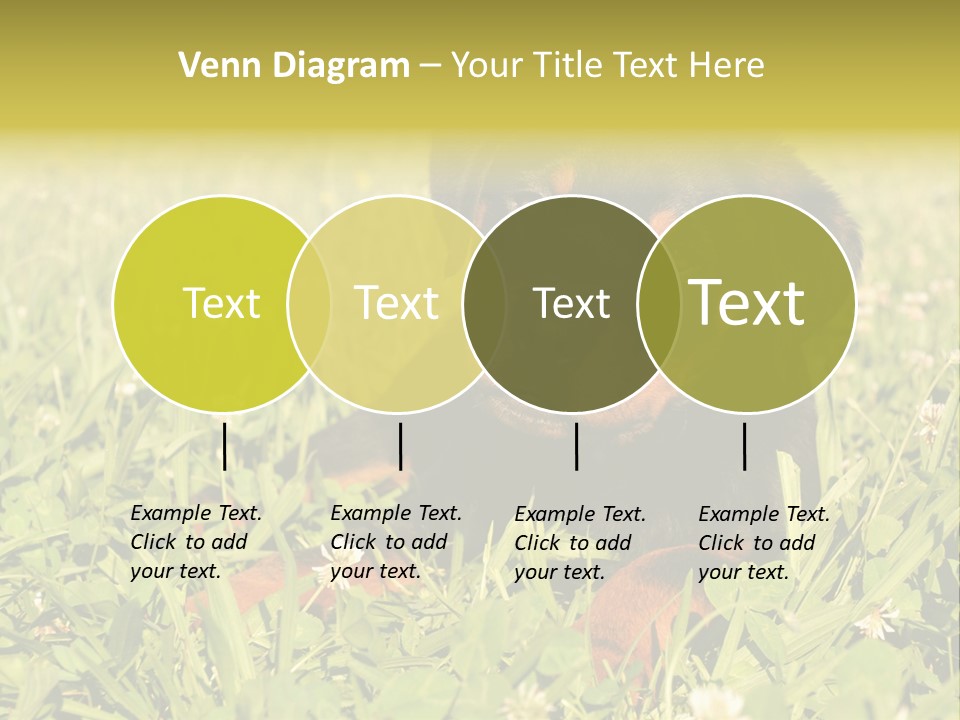 Venn Diagram – Your Title Text Here

Text

Text

Text

Text

Example Text. Click to add your text.

Example Text. Click to add your text.

Example Text. Click to add your text.

Example Text. Click to add your text.